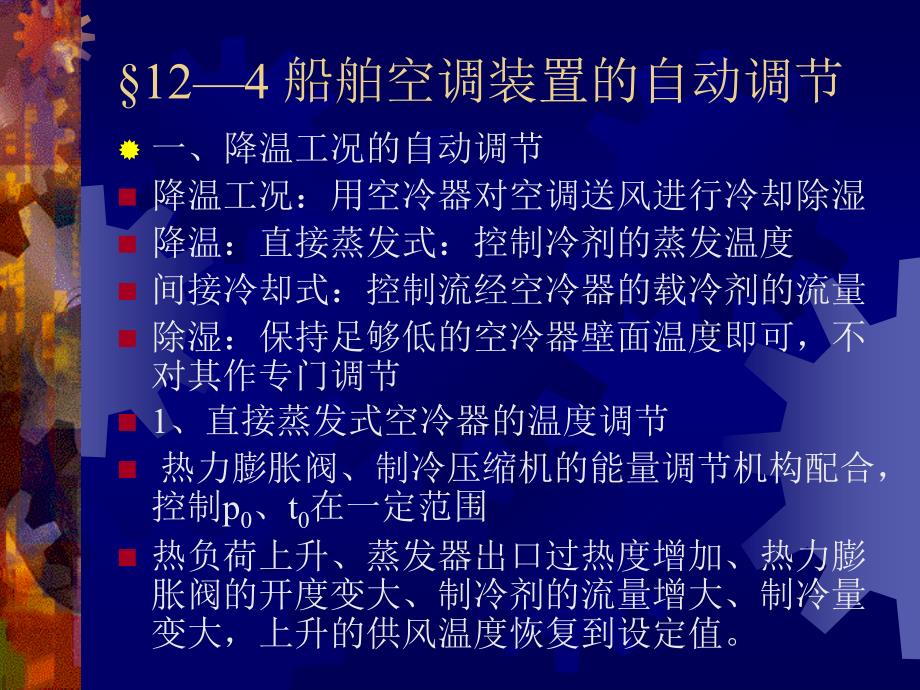 §12—4 船舶空调装置的自动调节

一、降温工况的自动调节

降温工况：用空冷器对空调送风进行冷却除湿

降温：直接蒸发式：控制冷剂的蒸发温度

间接冷却式：控制流经空冷器的载冷剂的流量

除湿：保持足够低的空冷器壁面温度即可，不对其作专门调节

1、直接蒸发式空冷器的温度调节

热力膨胀阀、制冷压缩机的能量调节机构配合，控制$p_0$、$t_0$在一定范围

热负荷上升、蒸发器出口过热度增加、热力膨胀阀的开度变大、制冷剂的流量增大、制冷量变大，上升的供风温度恢复到设定值。